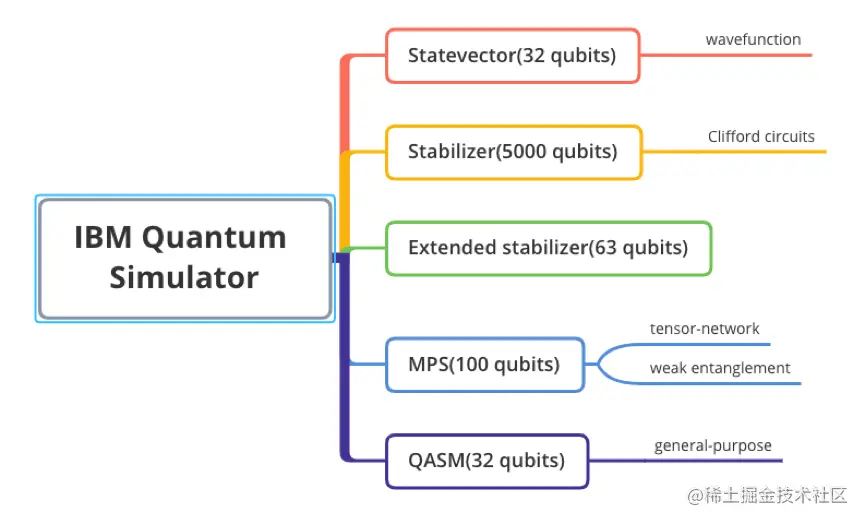 IBM Quantum Simulator

Statevector(32 qubits)

wavefunction

Stabilizer(5000 qubits)

Clifford circuits

Extended stabilizer(63 qubits)

MPS(100 qubits)

tensor-network

weak entanglement

QASM(32 qubits)

general-purpose

@稀土掘金技术社区